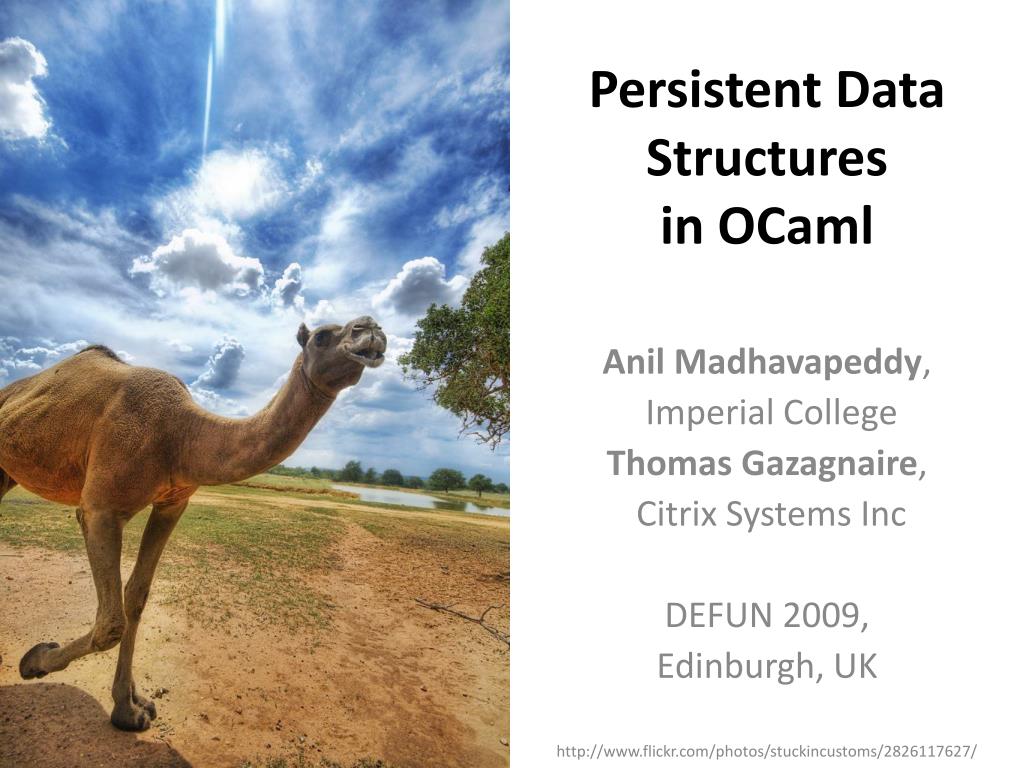 Persistent Data Structures in OCaml

Anil Madhavapeddy, Imperial College
Thomas Gazagnaire, Citrix Systems Inc

DEFUN 2009, Edinburgh, UK

http://www.flickr.com/photos/stuckincustoms/2826117627/